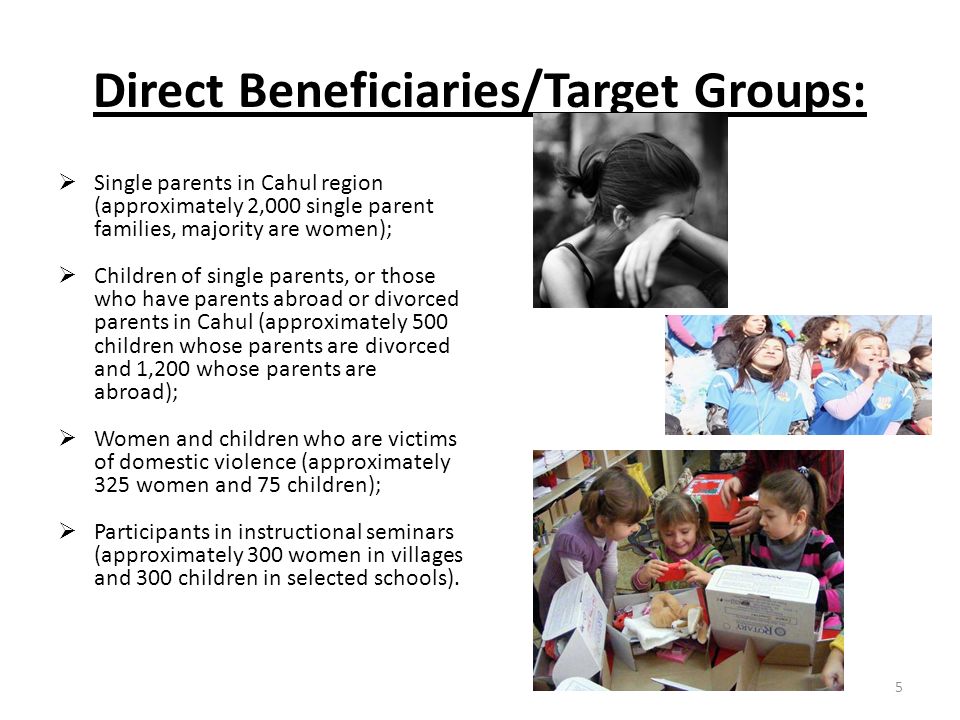 Direct Beneficiaries/Target Groups:

➢ Single parents in Cahul region (approximately 2,000 single parent families, majority are women);

➢ Children of single parents, or those who have parents abroad or divorced parents in Cahul (approximately 500 children whose parents are divorced and 1,200 whose parents are abroad);

➢ Women and children who are victims of domestic violence (approximately 325 women and 75 children);

➢ Participants in instructional seminars (approximately 300 women in villages and 300 children in selected schools).

ROTARY

5